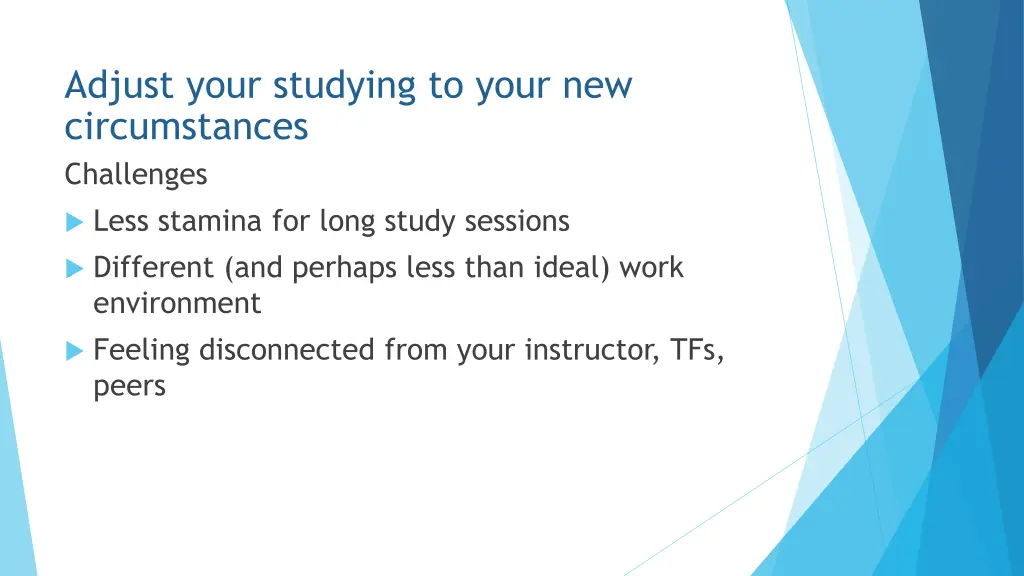 Adjust your studying to your new circumstances

Challenges

Less stamina for long study sessions

Different (and perhaps less than ideal) work environment

Feeling disconnected from your instructor, TFs, peers